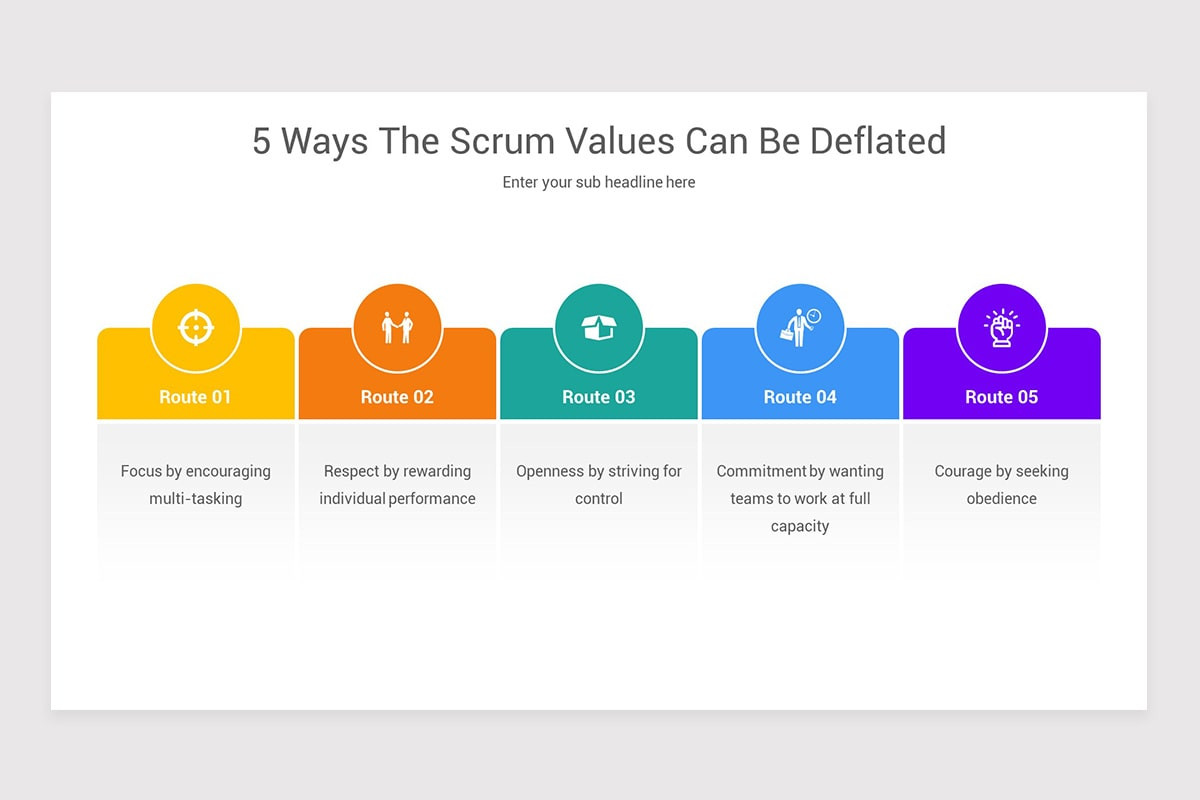 5 Ways The Scrum Values Can Be Deflated

Enter your sub headline here

Route 01

Focus by encouraging multi-tasking

Route 02

Respect by rewarding individual performance

Route 03

Openness by striving for control

Route 04

Commitment by wanting teams to work at full capacity

Route 05

Courage by seeking obedience